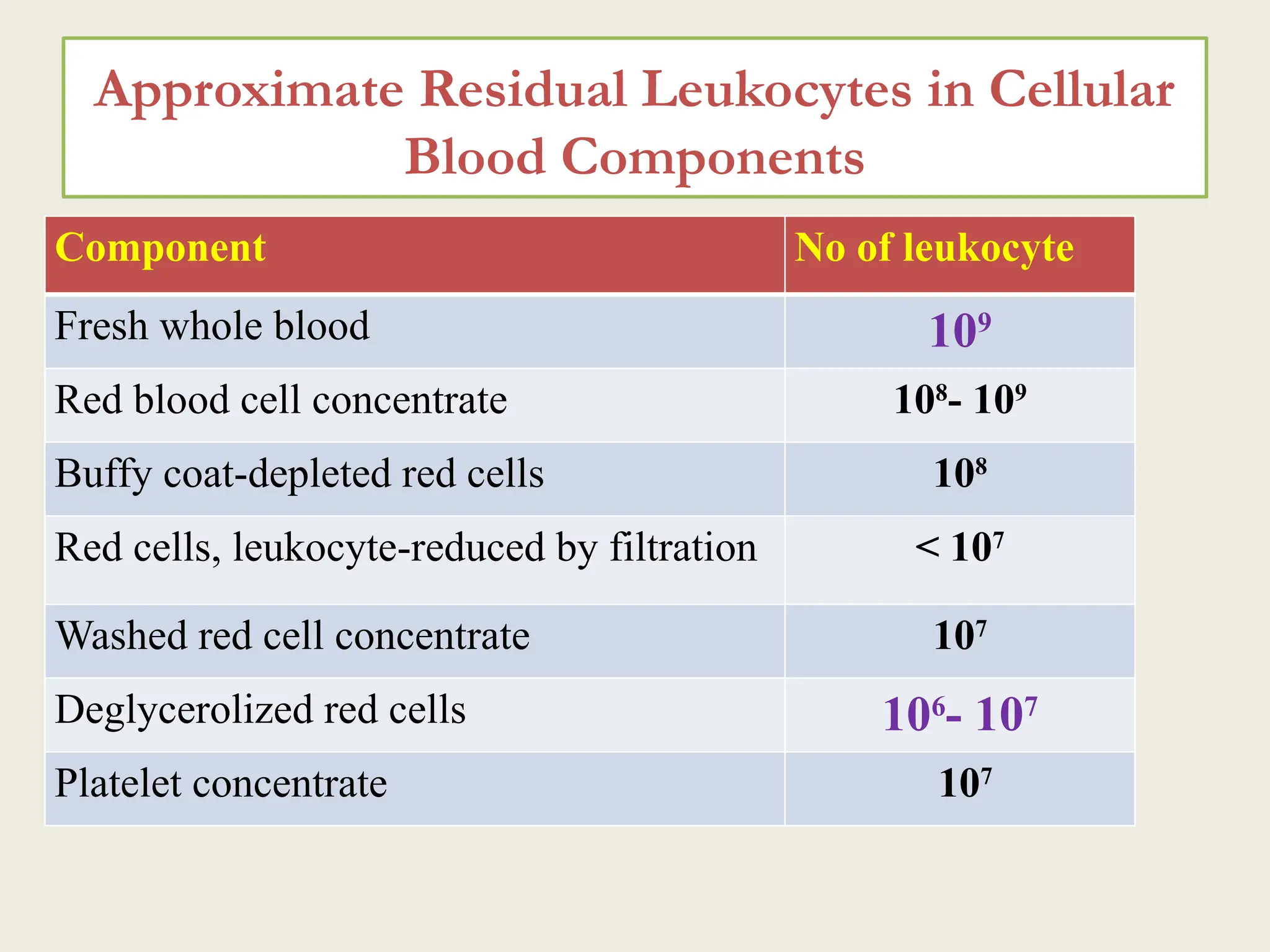 Approximate Residual Leukocytes in Cellular Blood Components

| Component | No of leukocyte |
|---|---|
| Fresh whole blood | $10^9$ |
| Red blood cell concentrate | $10^8$- $10^9$ |
| Buffy coat-depleted red cells | $10^8$ |
| Red cells, leukocyte-reduced by filtration | $< 10^7$ |
| Washed red cell concentrate | $10^7$ |
| Deglycerolized red cells | $10^6$- $10^7$ |
| Platelet concentrate | $10^7$ |